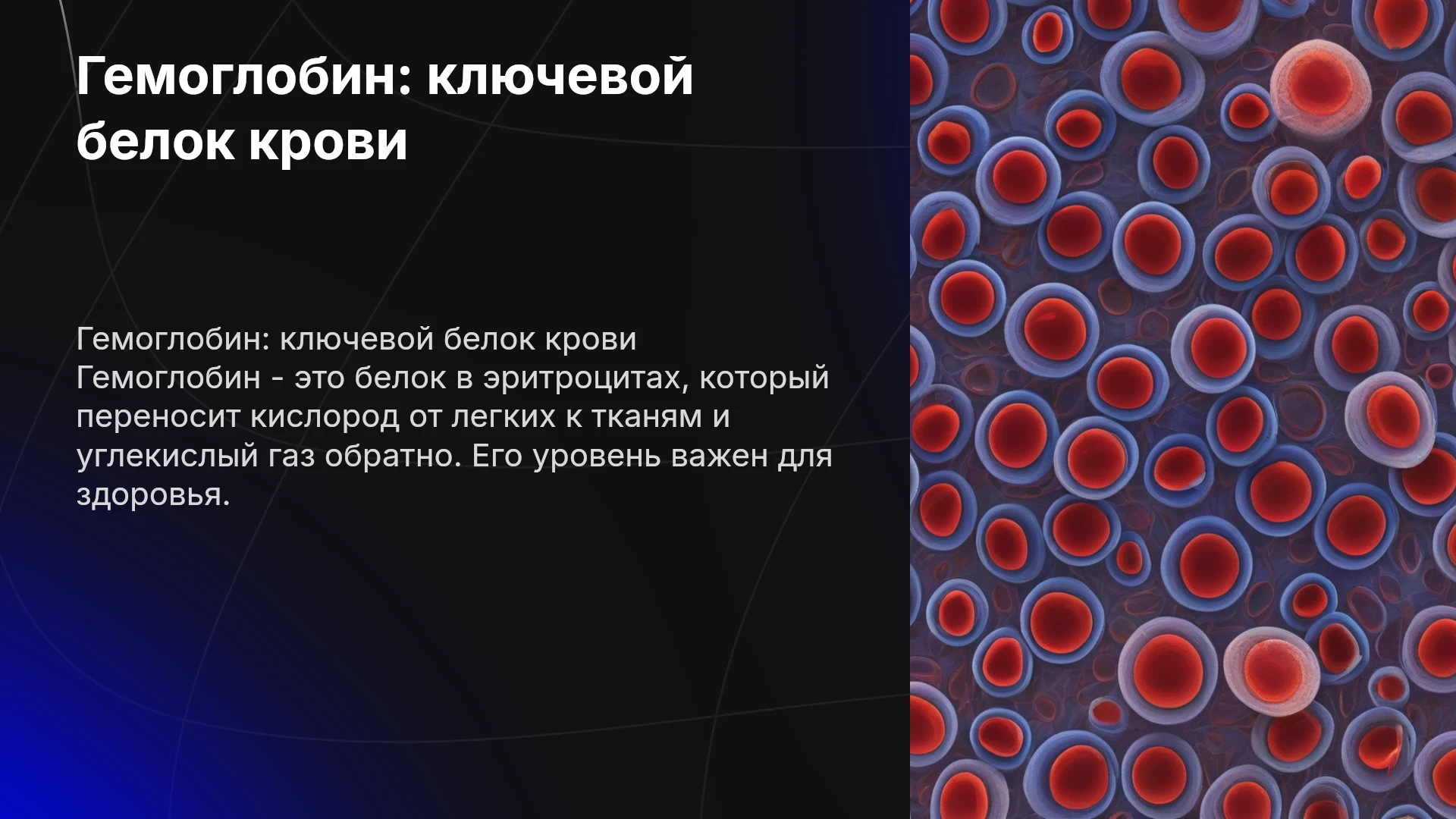 Гемоглобин: ключевой белок крови

Гемоглобин: ключевой белок крови

Гемоглобин - это белок в эритроцитах, который переносит кислород от легких к тканям и углекислый газ обратно. Его уровень важен для здоровья.